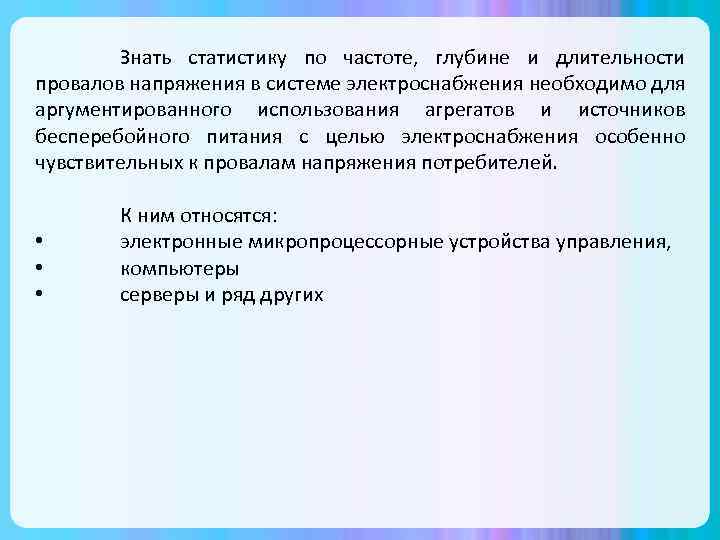 Знать статистику по частоте, глубине и длительности провалов напряжения в системе электроснабжения необходимо для аргументированного использования агрегатов и источников бесперебойного питания с целью электроснабжения особенно чувствительных к провалам напряжения потребителей.

К ним относятся:
• электронные микропроцессорные устройства управления,
• компьютеры
• серверы и ряд других